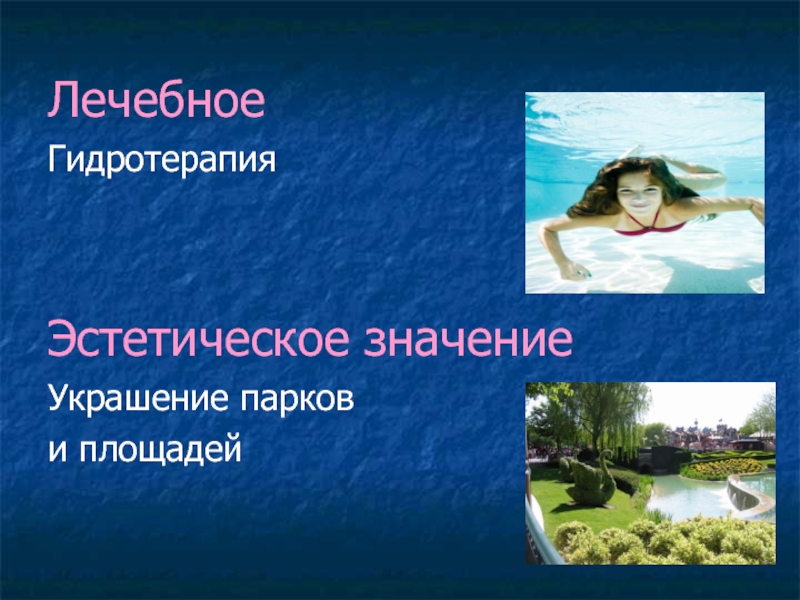 Лечебное

Гидротерапия

Эстетическое значение

Украшение парков
и площадей